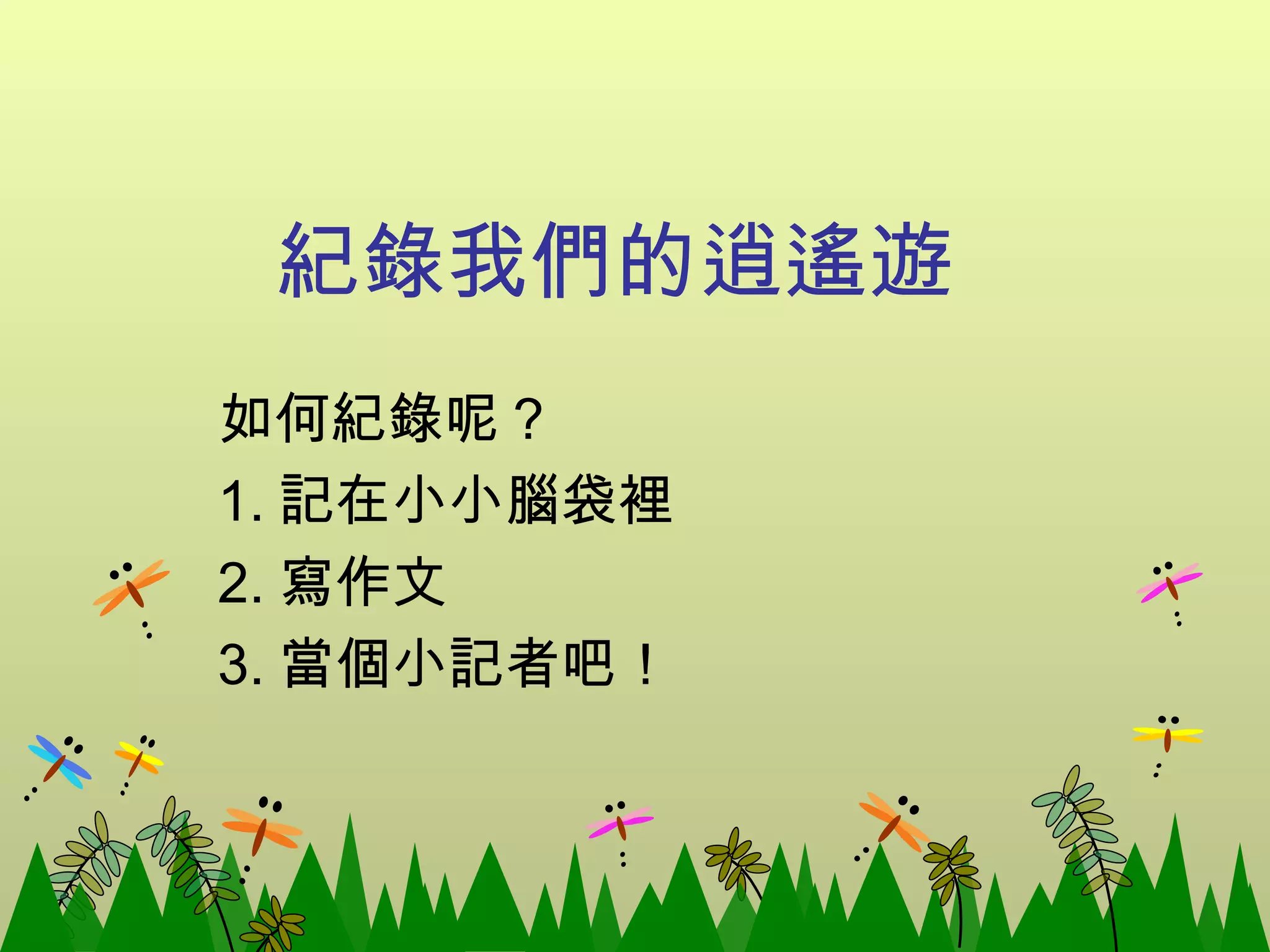 紀錄我們的逍遙遊

如何紀錄呢？

1. 記在小小腦袋裡

2. 寫作文

3. 當個小記者吧！